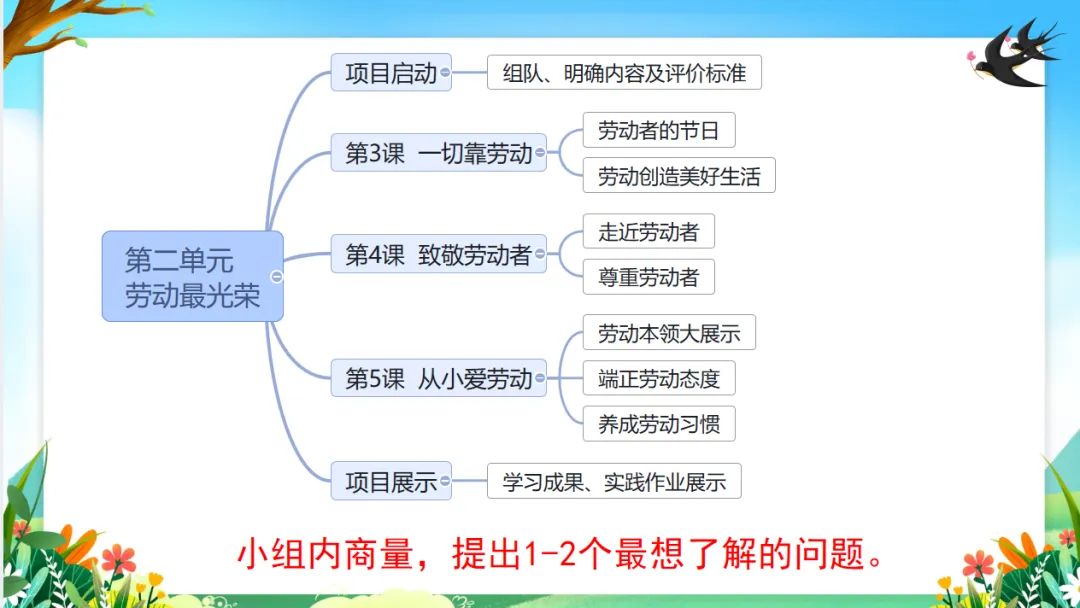 第二单元
劳动最光荣

项目启动

组队、明确内容及评价标准

第3课 一切靠劳动

劳动者的节日

劳动创造美好生活

第4课 致敬劳动者

走近劳动者

尊重劳动者

第5课 从小爱劳动

劳动本领大展示

端正劳动态度

养成劳动习惯

项目展示

学习成果、实践作业展示

小组内商量，提出1-2个最想了解的问题。